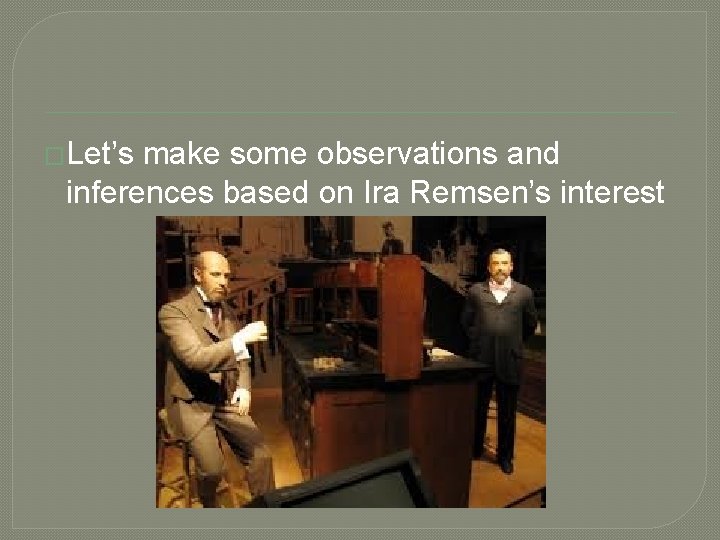 Let’s make some observations and inferences based on Ira Remsen’s interest